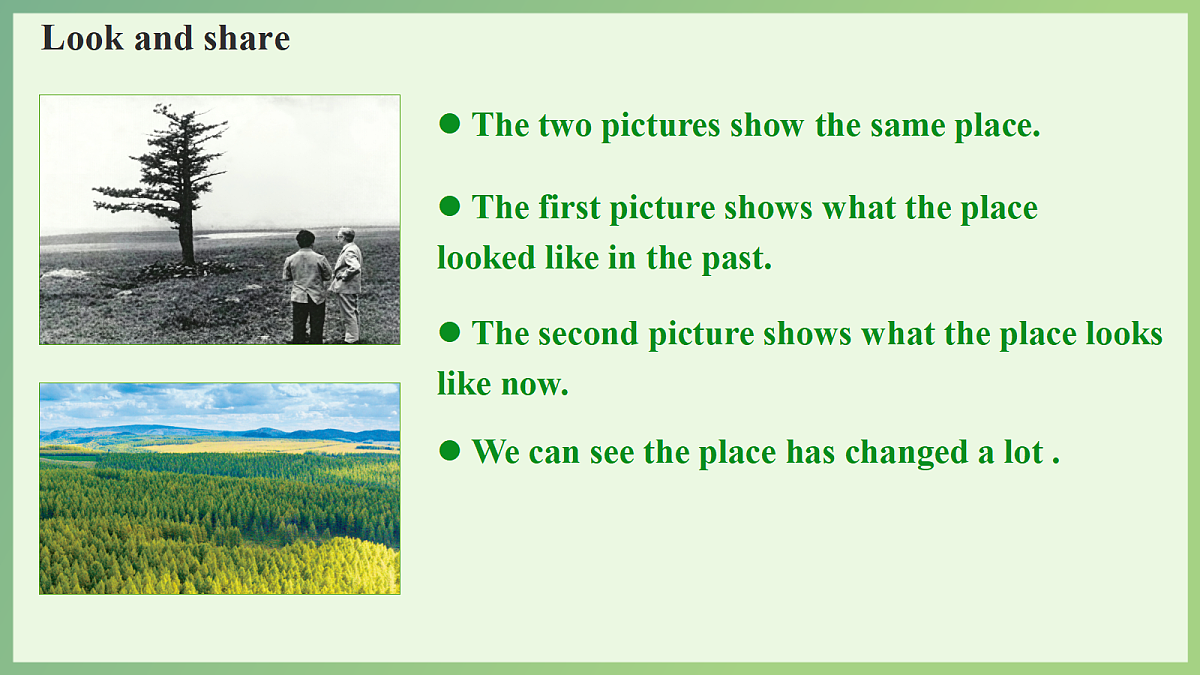 Look and share

● The two pictures show the same place.

● The first picture shows what the place looked like in the past.

● The second picture shows what the place looks like now.

● We can see the place has changed a lot .